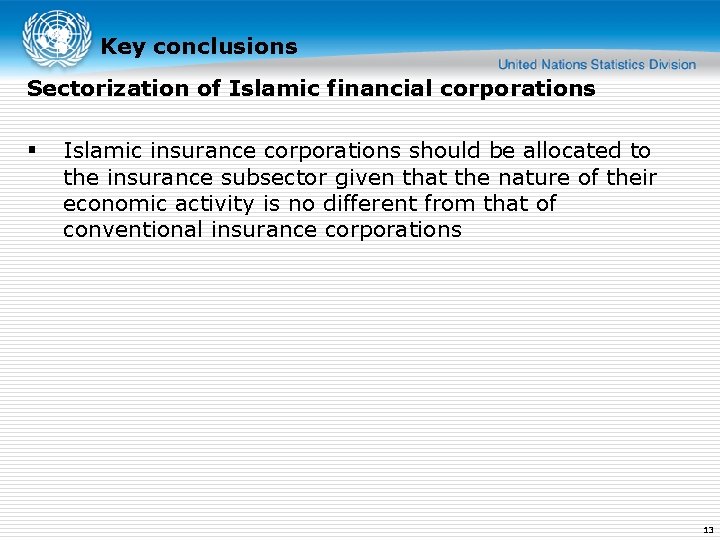 Key conclusions

United Nations Statistics Division

Sectorization of Islamic financial corporations

▪ Islamic insurance corporations should be allocated to the insurance subsector given that the nature of their economic activity is no different from that of conventional insurance corporations

13